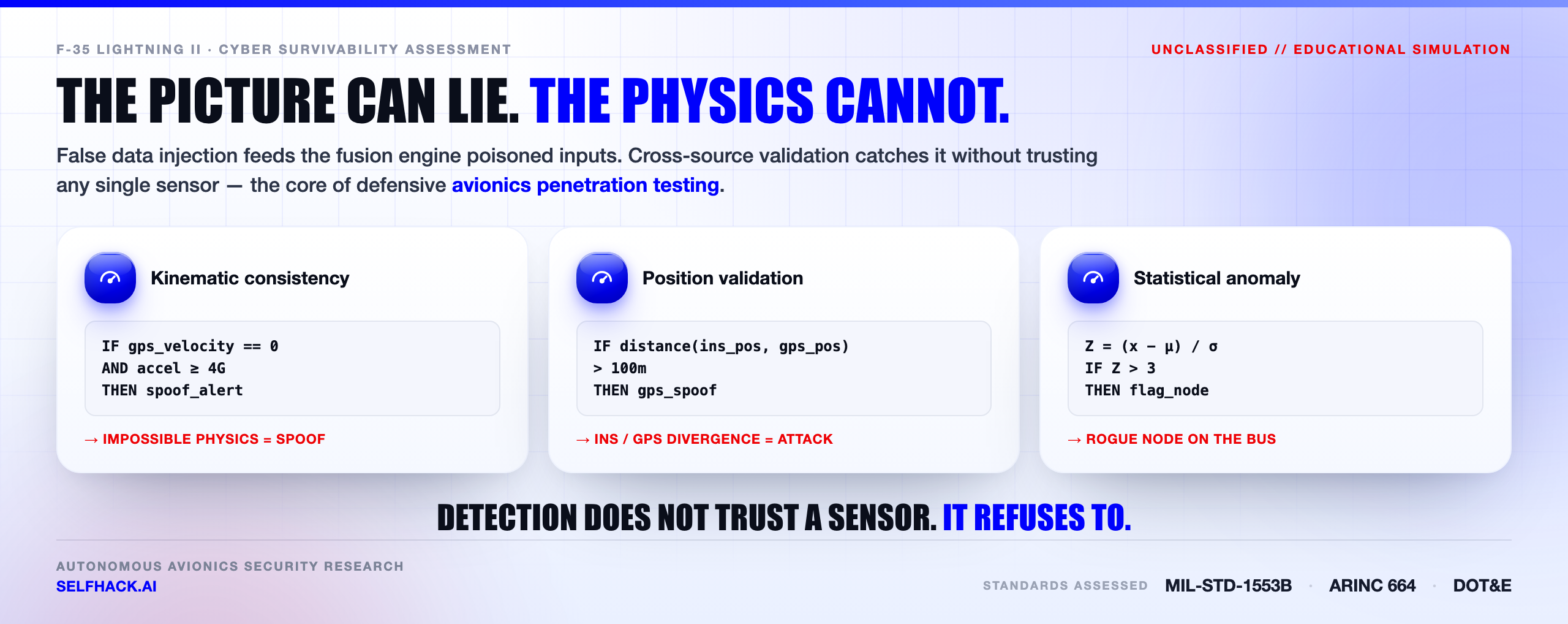 F-35 LIGHTNING II · CYBER SURVIVABILITY ASSESSMENT

UNCLASSIFIED // EDUCATIONAL SIMULATION

THE PICTURE CAN LIE. THE PHYSICS CANNOT.

False data injection feeds the fusion engine poisoned inputs. Cross-source validation catches it without trusting any single sensor — the core of defensive avionics penetration testing.

Kinematic consistency

IF gps_velocity == 0
AND accel ≥ 4G
THEN spoof_alert

→ IMPOSSIBLE PHYSICS = SPOOF

Position validation

IF distance(ins_pos, gps_pos)
> 100m
THEN gps_spoof

→ INS / GPS DIVERGENCE = ATTACK

Statistical anomaly

Z = (x − μ) / σ
IF Z > 3
THEN flag_node

→ ROGUE NODE ON THE BUS

DETECTION DOES NOT TRUST A SENSOR. IT REFUSES TO.

AUTONOMOUS AVIONICS SECURITY RESEARCH
SELFHACK.AI

STANDARDS ASSESSED MIL-STD-1553B · ARINC 664 · DOT&E